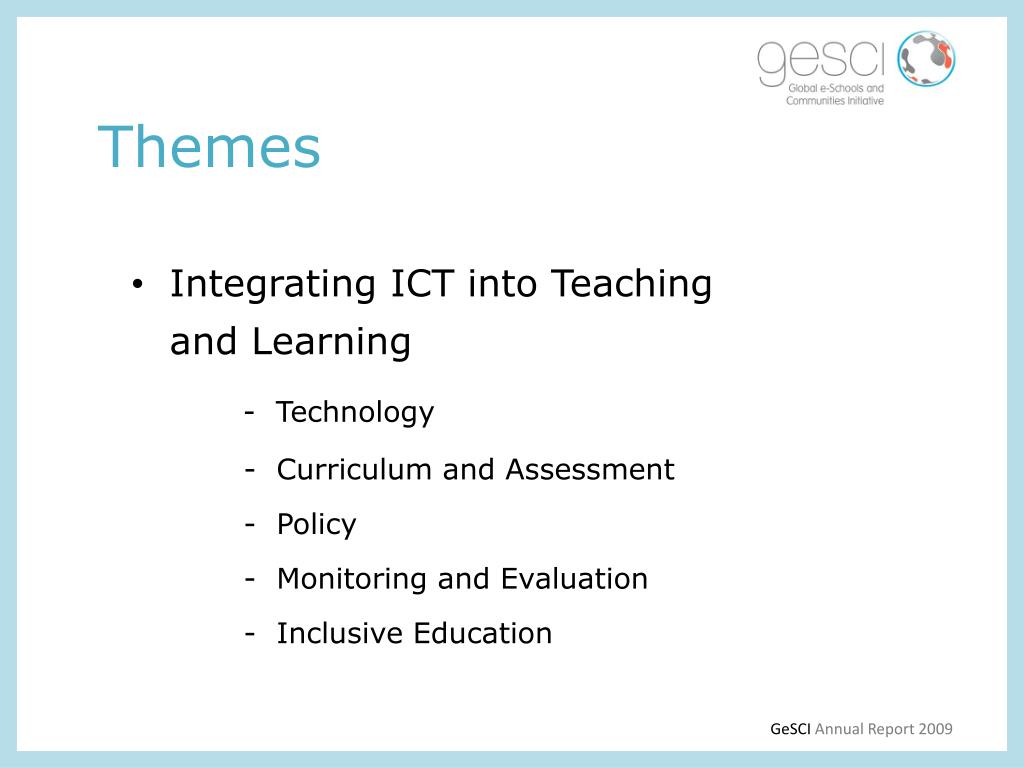 gesci
Global e-Schools and Communities Initiative

Themes

• Integrating ICT into Teaching and Learning

- Technology
- Curriculum and Assessment
- Policy
- Monitoring and Evaluation
- Inclusive Education

GeSCI Annual Report 2009